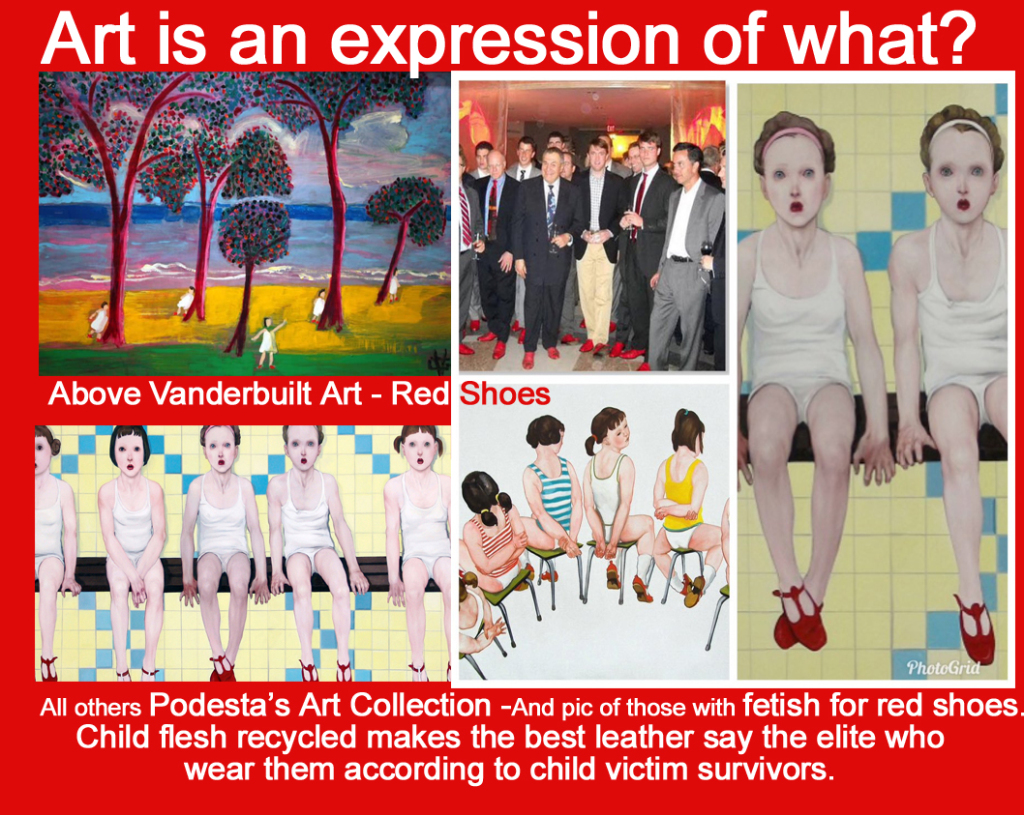 Art is an expression of what?

Above Vanderbuilt Art - Red Shoes

PhotoGrid

All others Podesta's Art Collection -And pic of those with fetish for red shoes. Child flesh recycled makes the best leather say the elite who wear them according to child victim survivors.